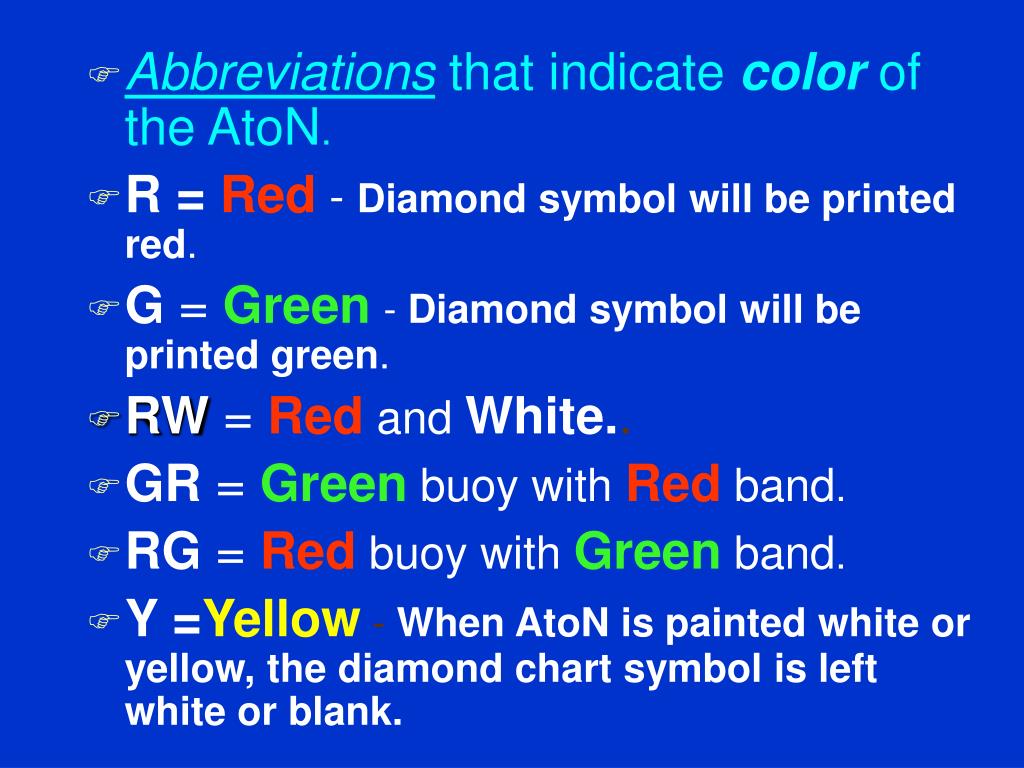 Abbreviations that indicate color of the AtoN.

R = Red - Diamond symbol will be printed red.

G = Green - Diamond symbol will be printed green.

RW = Red and White..

GR = Green buoy with Red band.

RG = Red buoy with Green band.

Y =Yellow - When AtoN is painted white or yellow, the diamond chart symbol is left white or blank.